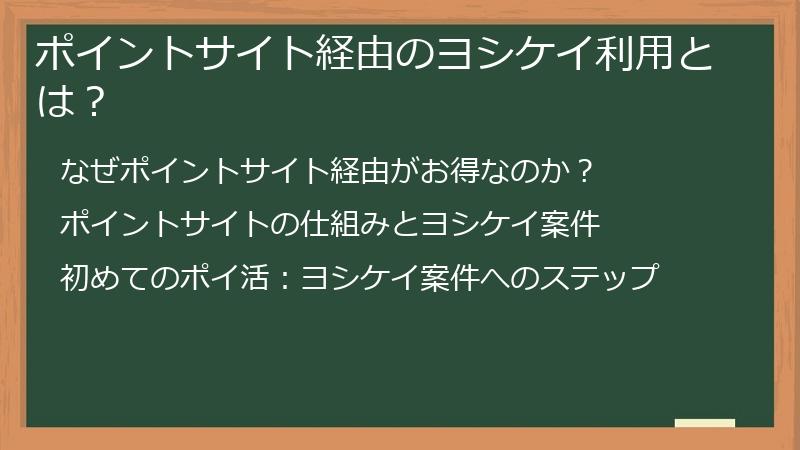 ポイントサイト経由のヨシケイ利用とは？

なぜポイントサイト経由がお得なのか？

ポイントサイトの仕組みとヨシケイ案件

初めてのポイ活：ヨシケイ案件へのステップ